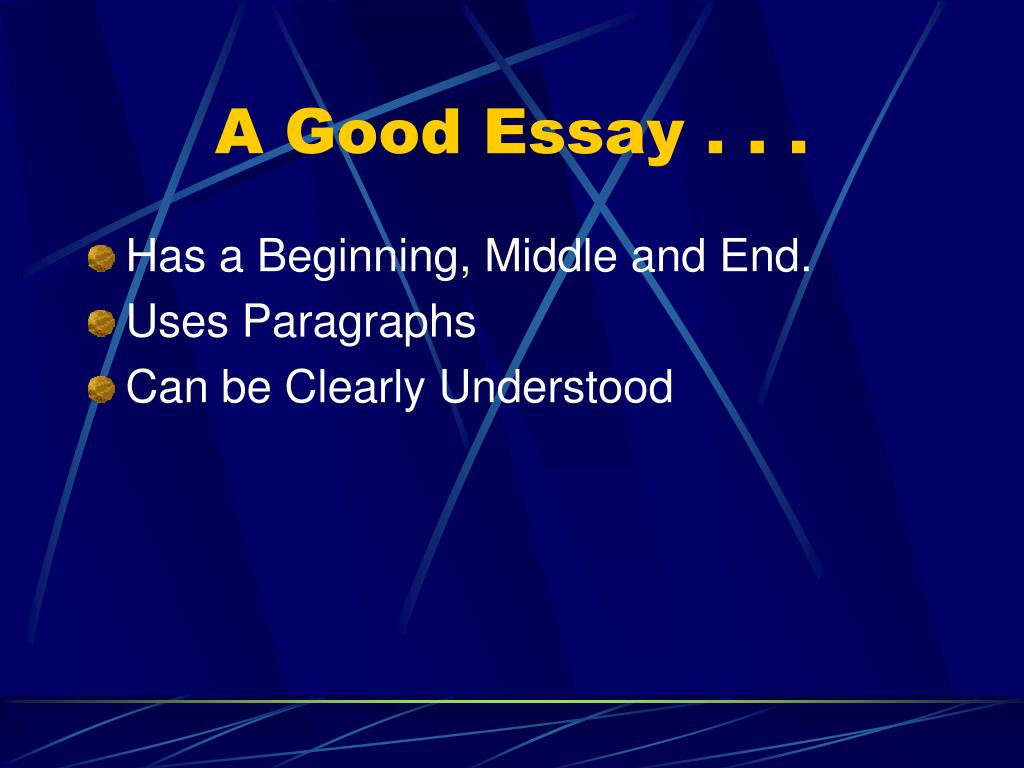 A Good Essay . . .

Has a Beginning, Middle and End.
Uses Paragraphs
Can be Clearly Understood